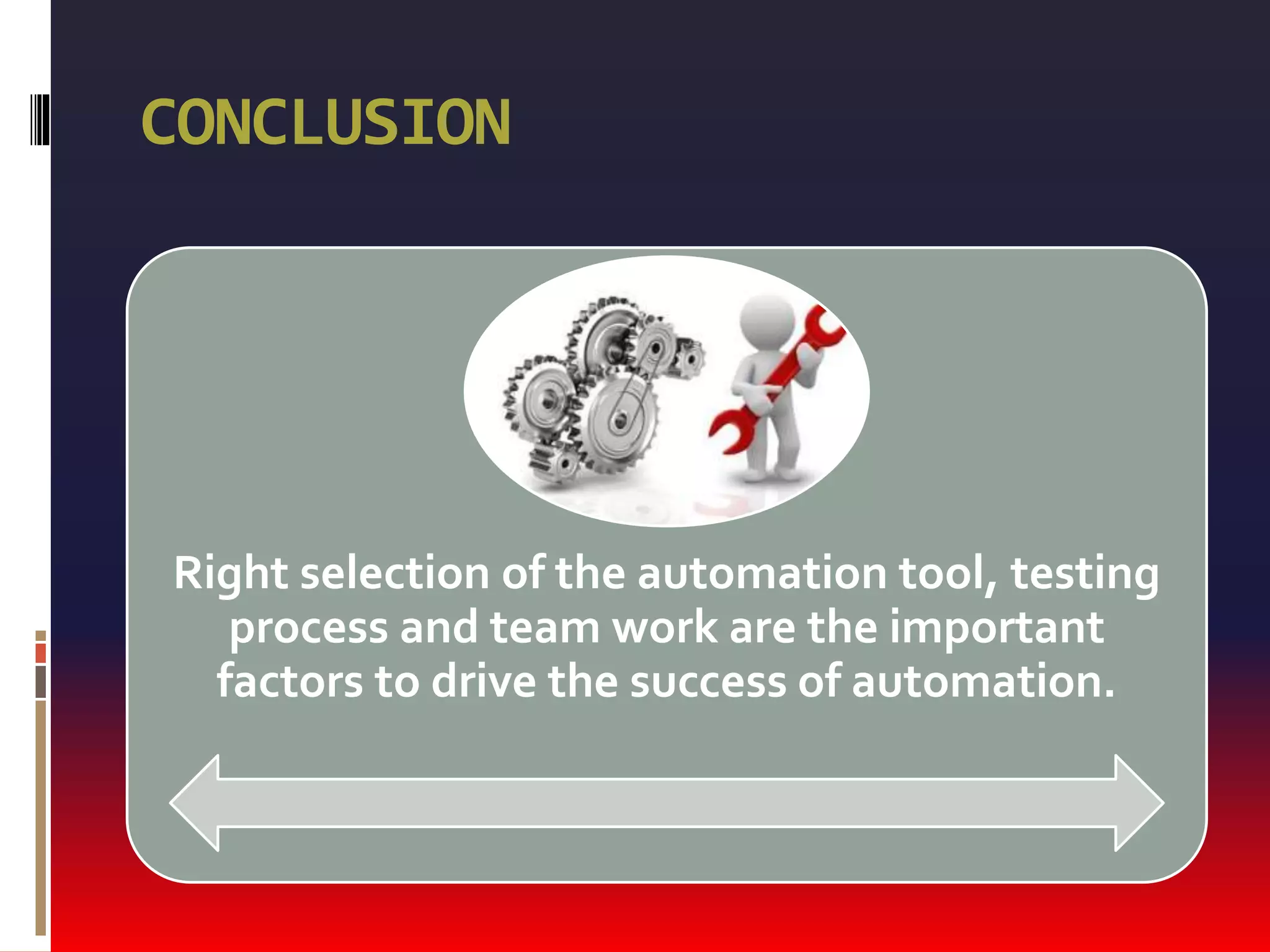 CONCLUSION

Right selection of the automation tool, testing process and team work are the important factors to drive the success of automation.